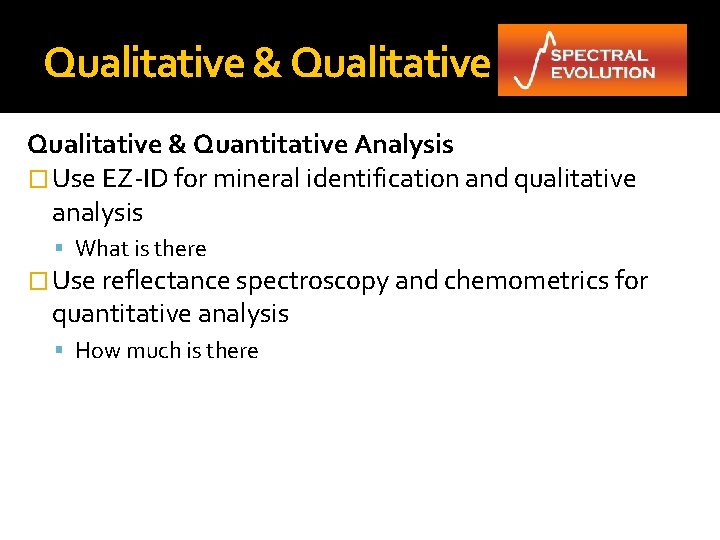 Qualitative & Qualitative

SPECTRAL EVOLUTION

Qualitative & Quantitative Analysis

Use EZ-ID for mineral identification and qualitative analysis

What is there

Use reflectance spectroscopy and chemometrics for quantitative analysis

How much is there